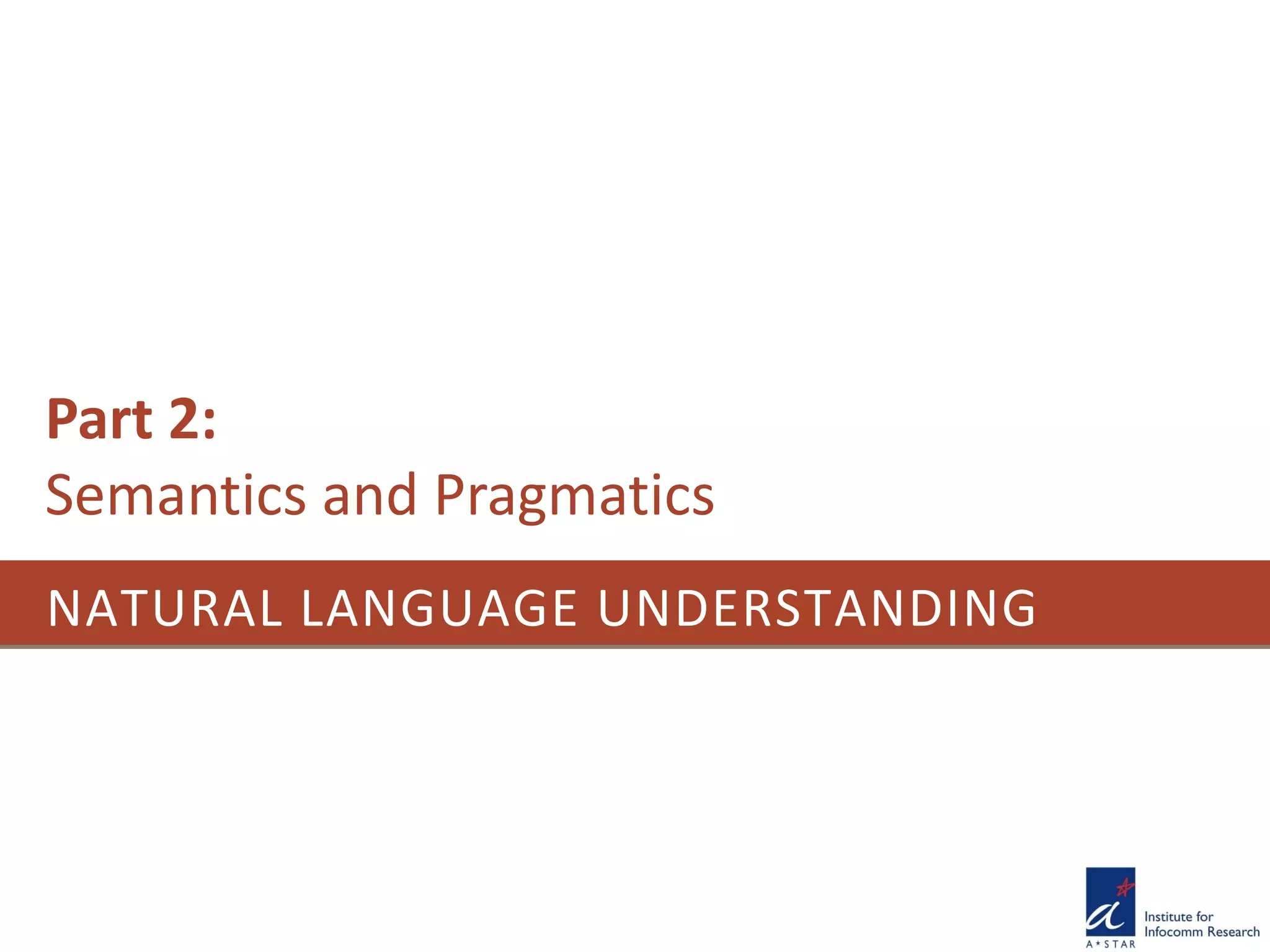 Part 2:
Semantics and Pragmatics

NATURAL LANGUAGE UNDERSTANDING

A*STAR
Institute for
Infocomm Research